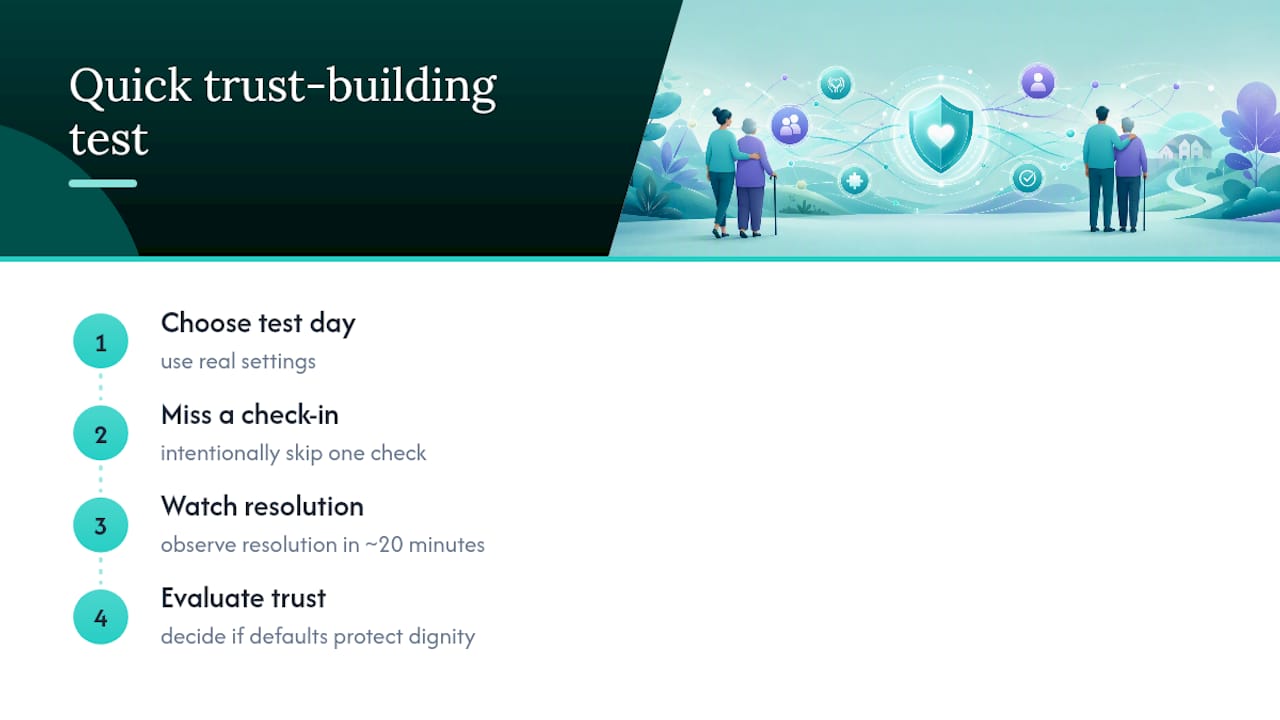 Quick trust-building test

1
Choose test day
use real settings

2
Miss a check-in
intentionally skip one check

3
Watch resolution
observe resolution in ~20 minutes

4
Evaluate trust
decide if defaults protect dignity